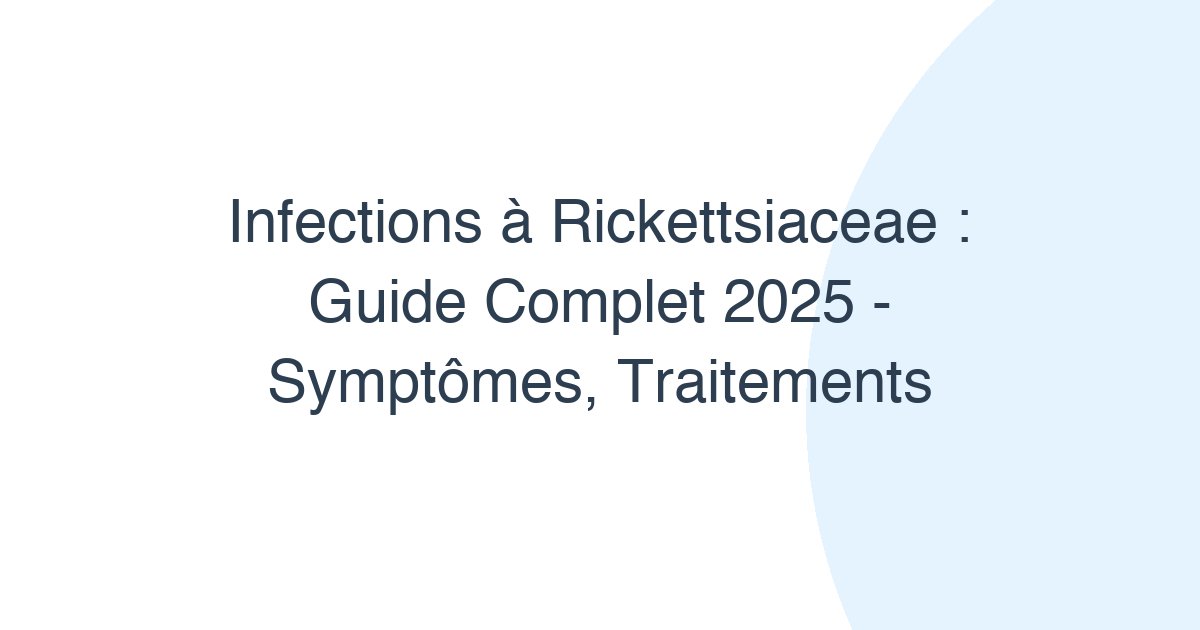 Infections à Rickettsiaceae : Guide Complet 2025 - Symptômes, Traitements